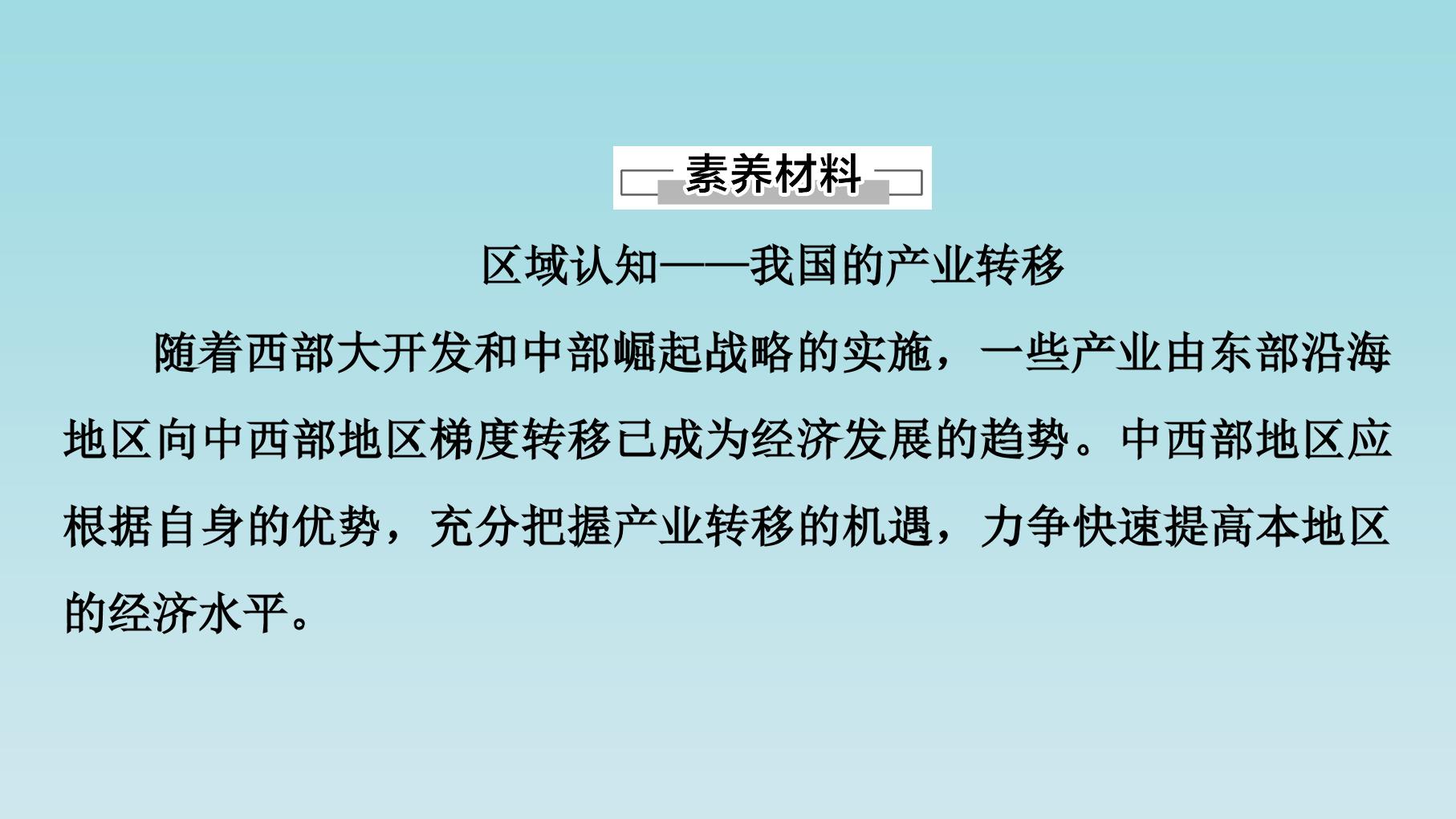 素养材料

区域认知——我国的产业转移

随着西部大开发和中部崛起战略的实施，一些产业由东部沿海地区向中西部地区梯度转移已成为经济发展的趋势。中西部地区应根据自身的优势，充分把握产业转移的机遇，力争快速提高本地区的经济水平。